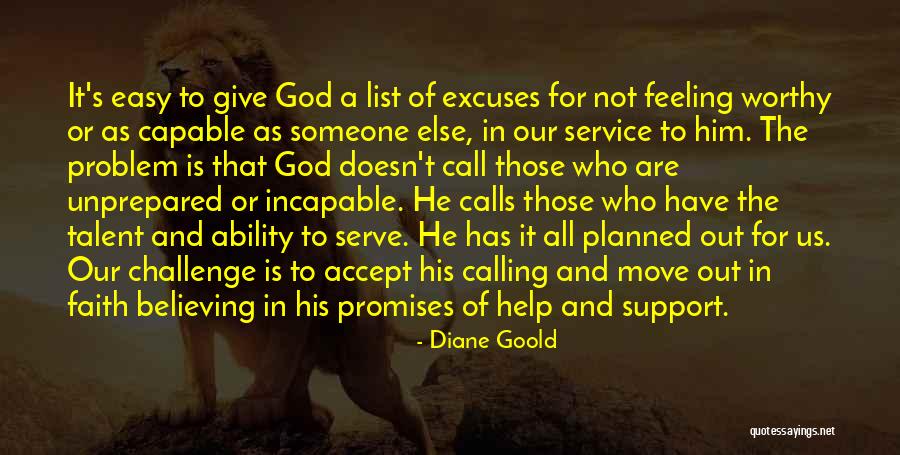 It's easy to give God a list of excuses for not feeling worthy or as capable as someone else, in our service to him. The problem is that God doesn't call those who are unprepared or incapable. He calls those who have the talent and ability to serve. He has it all planned out for us. Our challenge is to accept his calling and move out in faith believing in his promises of help and support.

- Diane Goold

quotessayings.net